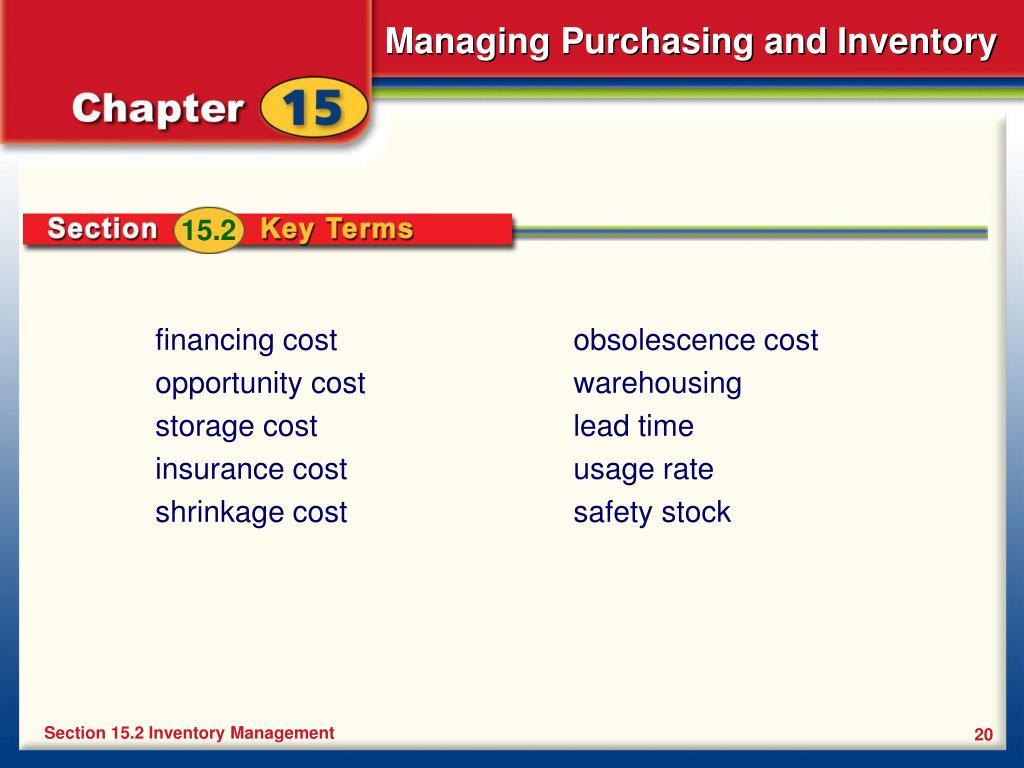 Managing Purchasing and Inventory

Chapter 15

Section 15.2 Key Terms

financing cost
opportunity cost
storage cost
insurance cost
shrinkage cost

obsolescence cost
warehousing
lead time
usage rate
safety stock

Section 15.2 Inventory Management

20